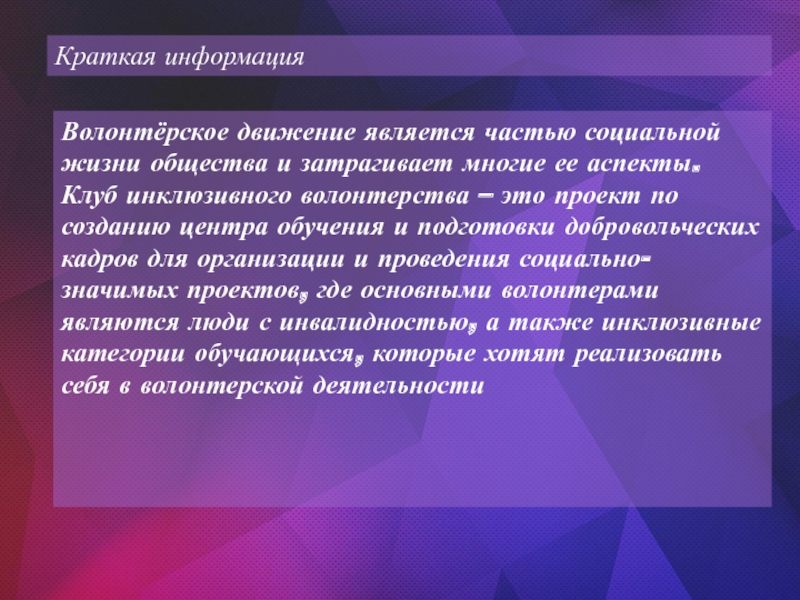 Краткая информация

Волонтёрское движение является частью социальной жизни общества и затрагивает многие ее аспекты. Клуб инклюзивного волонтерства – это проект по созданию центра обучения и подготовки добровольческих кадров для организации и проведения социально-значимых проектов, где основными волонтерами являются люди с инвалидностью, а также инклюзивные категории обучающихся, которые хотят реализовать себя в волонтерской деятельности